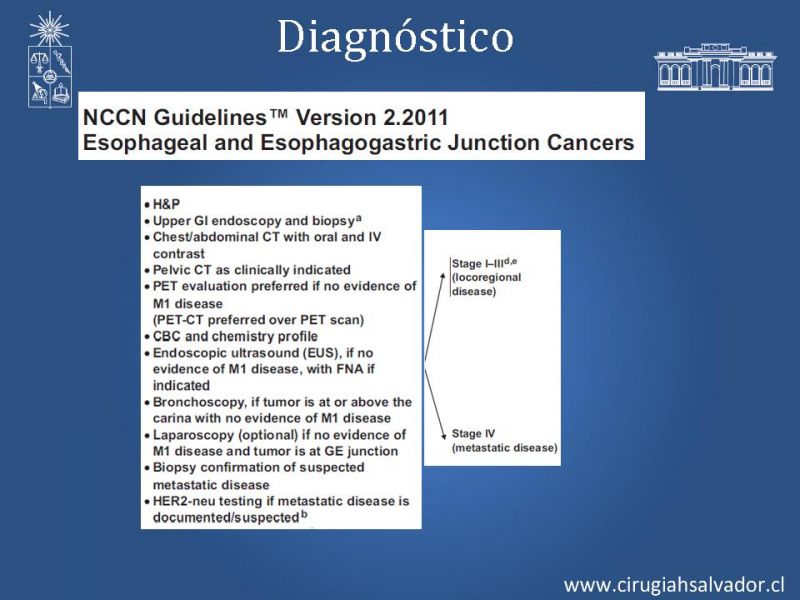 Diagnóstico

NCCN Guidelines™ Version 2.2011
Esophageal and Esophagogastric Junction Cancers

• H&P
• Upper GI endoscopy and biopsy$^{a}$
• Chest/abdominal CT with oral and IV contrast
• Pelvic CT as clinically indicated
• PET evaluation preferred if no evidence of M1 disease (PET-CT preferred over PET scan)
• CBC and chemistry profile
• Endoscopic ultrasound (EUS), if no evidence of M1 disease, with FNA if indicated
• Bronchoscopy, if tumor is at or above the carina with no evidence of M1 disease
• Laparoscopy (optional) if no evidence of M1 disease and tumor is at GE junction
• Biopsy confirmation of suspected metastatic disease
• HER2-neu testing if metastatic disease is documented/suspected$^{b}$

Stage I–III$^{d,e}$ (locoregional disease)

Stage IV (metastatic disease)

www.cirugiahsalvador.cl